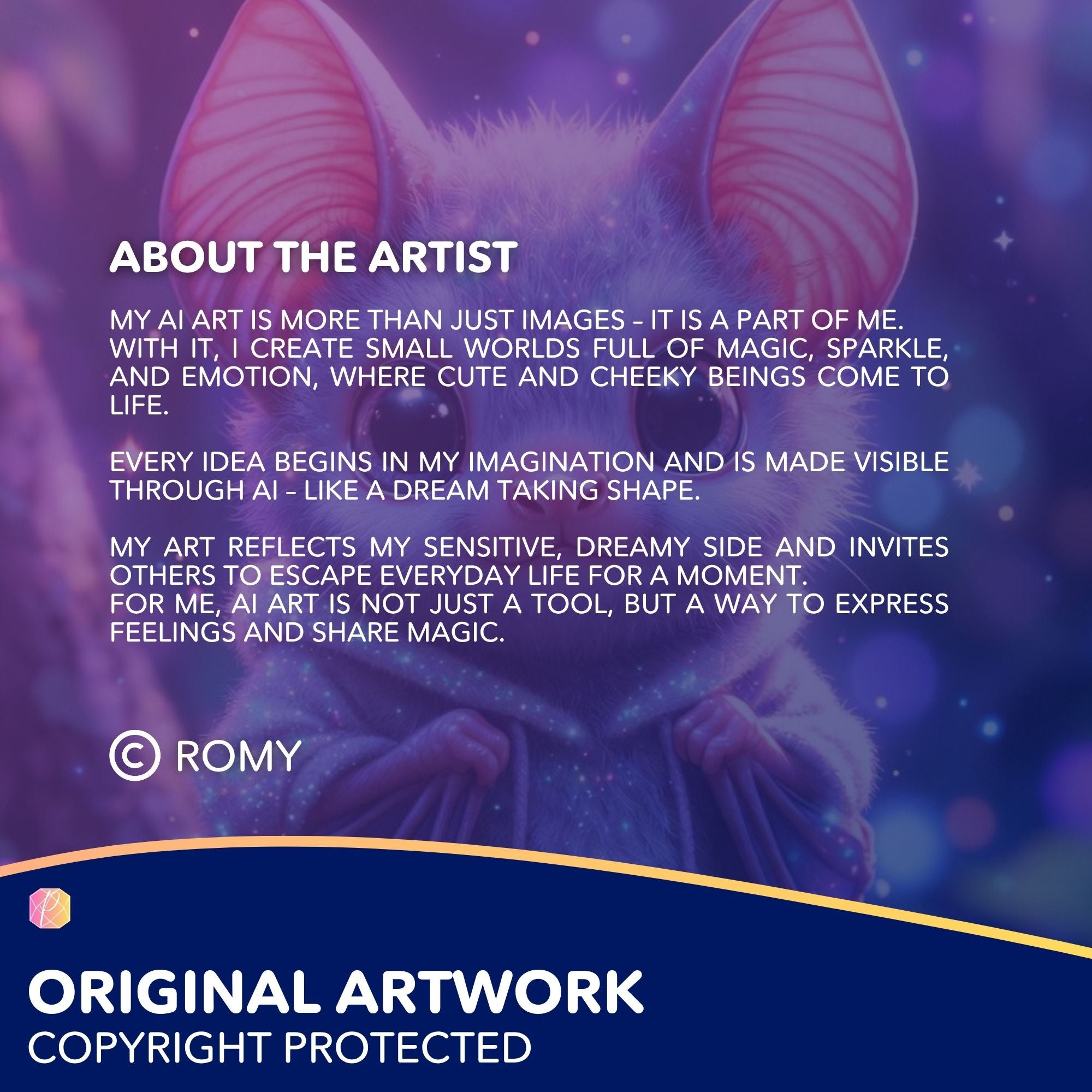 ABOUT THE ARTIST

MY AI ART IS MORE THAN JUST IMAGES – IT IS A PART OF ME. WITH IT, I CREATE SMALL WORLDS FULL OF MAGIC, SPARKLE, AND EMOTION, WHERE CUTE AND CHEEKY BEINGS COME TO LIFE.

EVERY IDEA BEGINS IN MY IMAGINATION AND IS MADE VISIBLE THROUGH AI – LIKE A DREAM TAKING SHAPE.

MY ART REFLECTS MY SENSITIVE, DREAMY SIDE AND INVITES OTHERS TO ESCAPE EVERYDAY LIFE FOR A MOMENT.
FOR ME, AI ART IS NOT JUST A TOOL, BUT A WAY TO EXPRESS FEELINGS AND SHARE MAGIC.

© ROMY

ORIGINAL ARTWORK
COPYRIGHT PROTECTED